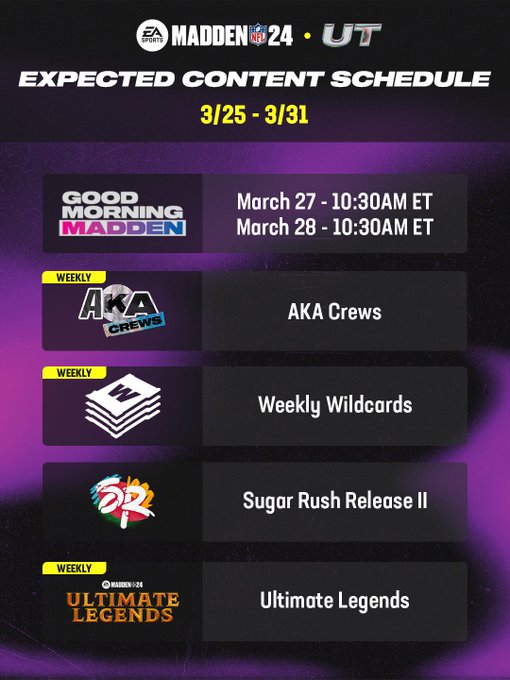 EA SPORTS MADDEN NFL 24 • UT

EXPECTED CONTENT SCHEDULE

3/25 - 3/31

GOOD MORNING MADDEN

March 27 - 10:30AM ET
March 28 - 10:30AM ET

WEEKLY

AKA CREWS

AKA Crews

WEEKLY

W

Weekly Wildcards

SR

Sugar Rush Release II

WEEKLY

MADDEN NFL 24 ULTIMATE LEGENDS

Ultimate Legends